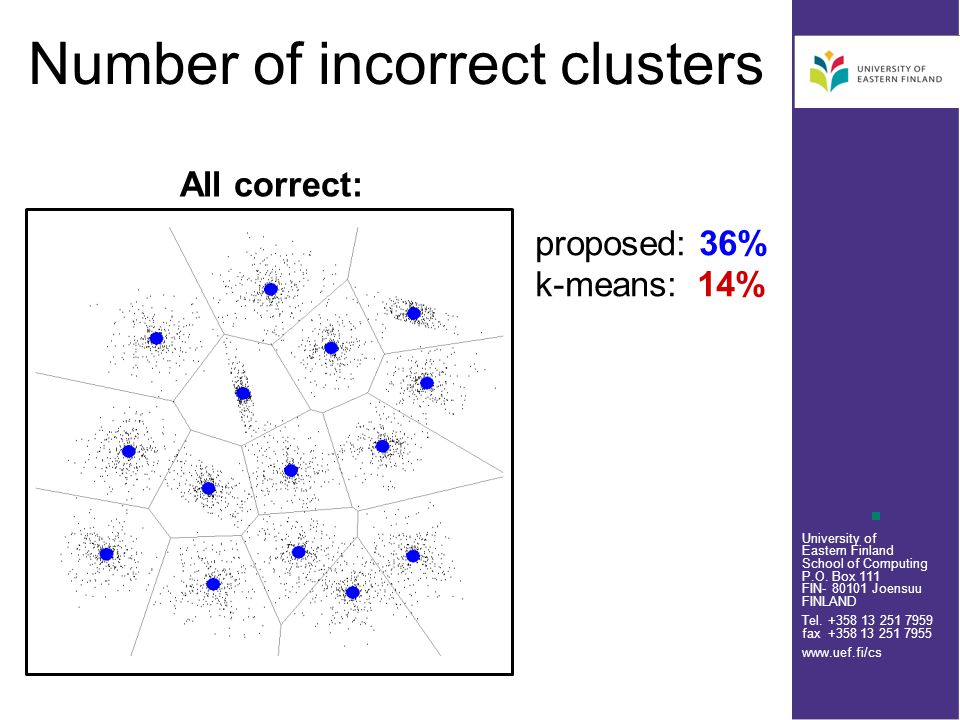 Number of incorrect clusters

UNIVERSITY OF EASTERN FINLAND

All correct:

proposed: 36%
k-means: 14%

University of
Eastern Finland
School of Computing
P.O. Box 111
FIN- 80101 Joensuu
FINLAND

Tel. +358 13 251 7959
fax +358 13 251 7955

www.uef.fi/cs